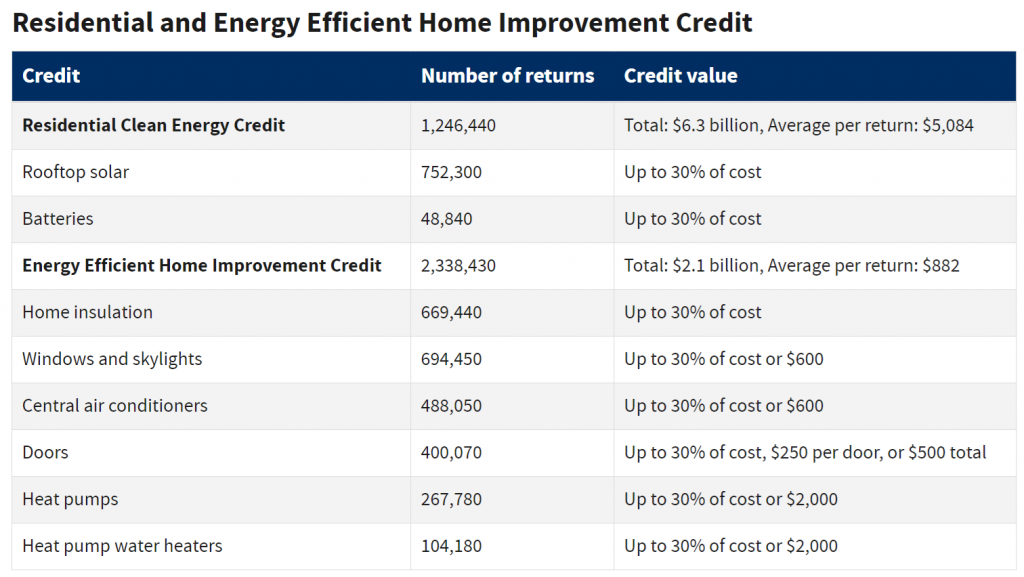 Residential and Energy Efficient Home Improvement Credit

| Credit | Number of returns | Credit value |
|---|---|---|
| **Residential Clean Energy Credit** | 1,246,440 | Total: \$6.3 billion, Average per return: \$5,084 |
| Rooftop solar | 752,300 | Up to 30% of cost |
| Batteries | 48,840 | Up to 30% of cost |
| **Energy Efficient Home Improvement Credit** | 2,338,430 | Total: \$2.1 billion, Average per return: \$882 |
| Home insulation | 669,440 | Up to 30% of cost |
| Windows and skylights | 694,450 | Up to 30% of cost or \$600 |
| Central air conditioners | 488,050 | Up to 30% of cost or \$600 |
| Doors | 400,070 | Up to 30% of cost, \$250 per door, or \$500 total |
| Heat pumps | 267,780 | Up to 30% of cost or \$2,000 |
| Heat pump water heaters | 104,180 | Up to 30% of cost or \$2,000 |